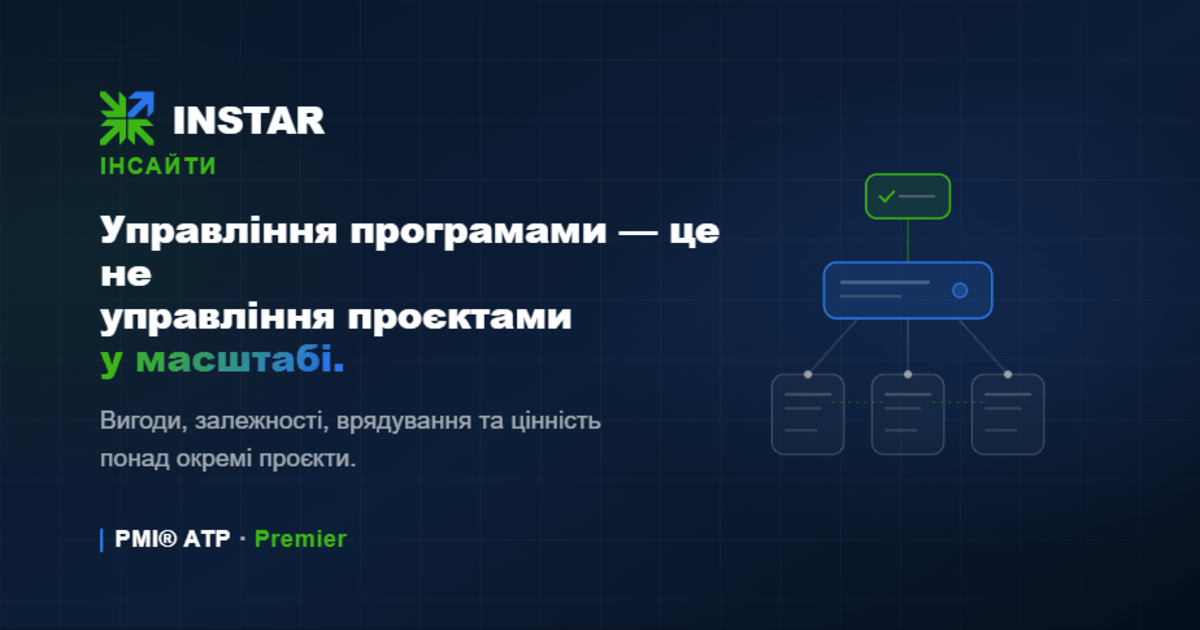 INSTAR
ІНСАЙТИ

Управління програмами — це не управління проєктами у масштабі.

Вигоди, залежності, врядування та цінність понад окремі проєкти.

PMI® ATP · Premier